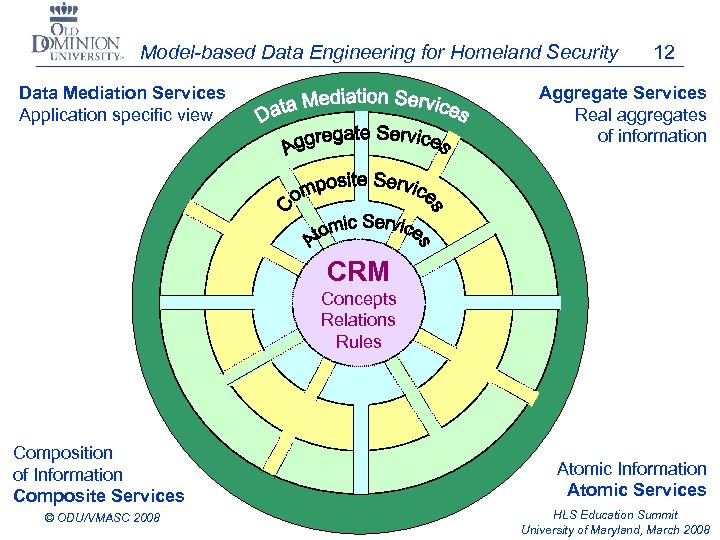 OLD DOMINION UNIVERSITY

Model-based Data Engineering for Homeland Security 12

Data Mediation Services
Application specific view

Aggregate Services
Real aggregates of information

Data Mediation Services

Aggregate Services

Composite Services

Atomic Services

CRM
Concepts
Relations
Rules

Composition of Information
Composite Services

Atomic Information
Atomic Services

© ODU/VMASC 2008

HLS Education Summit
University of Maryland, March 2008